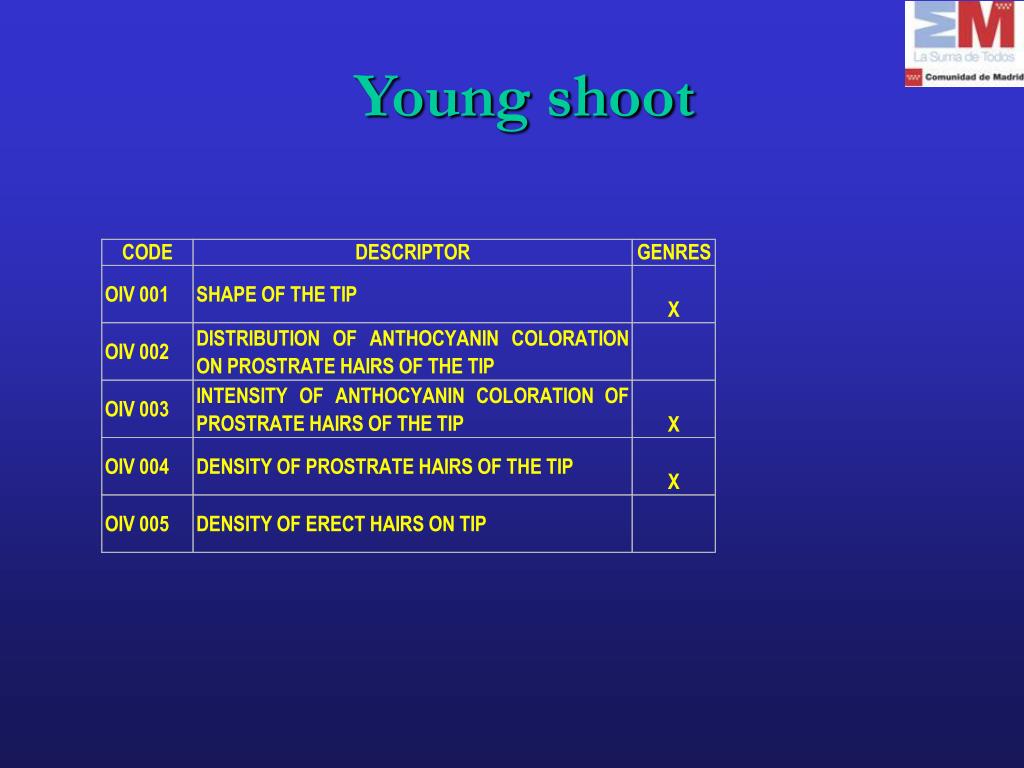 La Suma de Todos
Comunidad de Madrid

Young shoot

| CODE | DESCRIPTOR | GENRES |
|---|---|---|
| OIV 001 | SHAPE OF THE TIP | X |
| OIV 002 | DISTRIBUTION OF ANTHOCYANIN COLORATION ON PROSTRATE HAIRS OF THE TIP | |
| OIV 003 | INTENSITY OF ANTHOCYANIN COLORATION OF PROSTRATE HAIRS OF THE TIP | X |
| OIV 004 | DENSITY OF PROSTRATE HAIRS OF THE TIP | X |
| OIV 005 | DENSITY OF ERECT HAIRS ON TIP | |